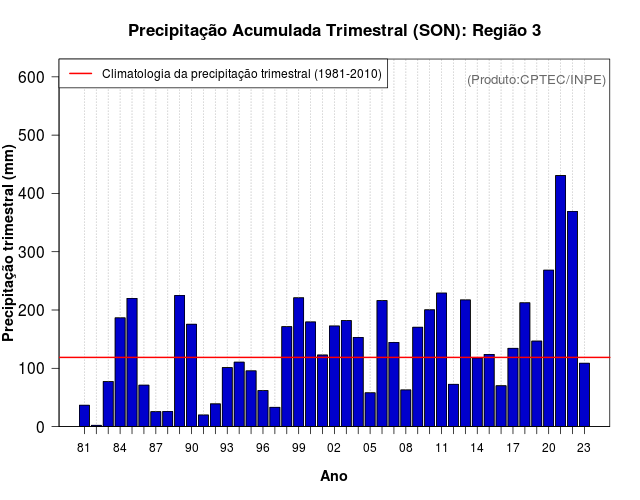 Precipitação Acumulada Trimestral (SON): Região 3

Climatologia da precipitação trimestral (1981-2010)

(Produto:CPTEC/INPE)

Precipitação trimestral (mm)

600
500
400
300
200
100
0

81 84 87 90 93 96 99 02 05 08 11 14 17 20 23

Ano